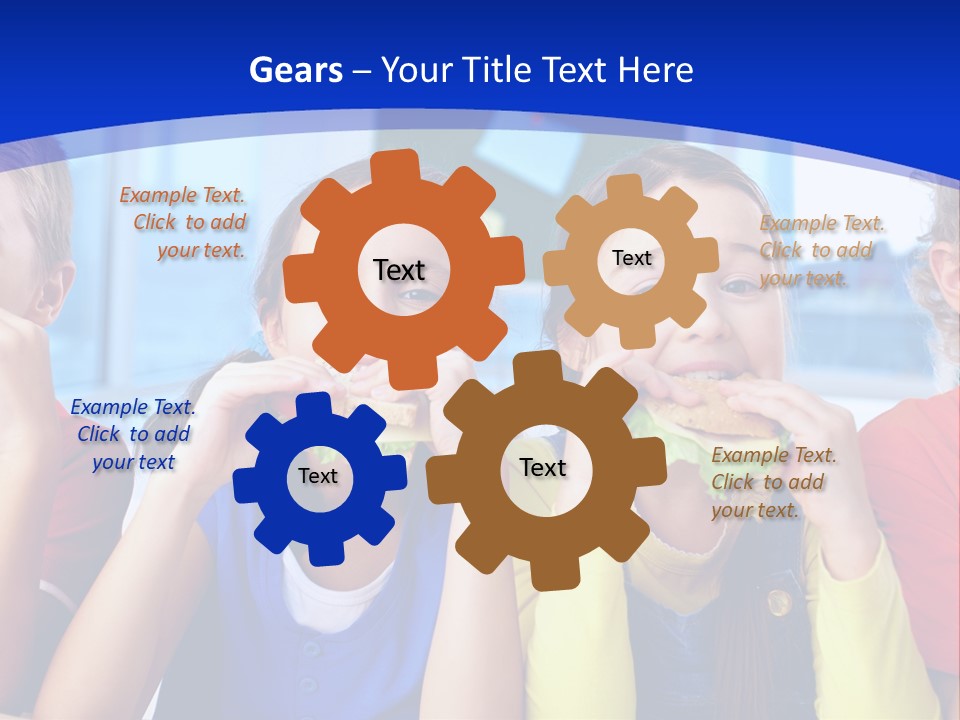 Gears – Your Title Text Here

Example Text. Click to add your text.

Text

Text

Example Text. Click to add your text.

Example Text. Click to add your text

Text

Text

Example Text. Click to add your text.